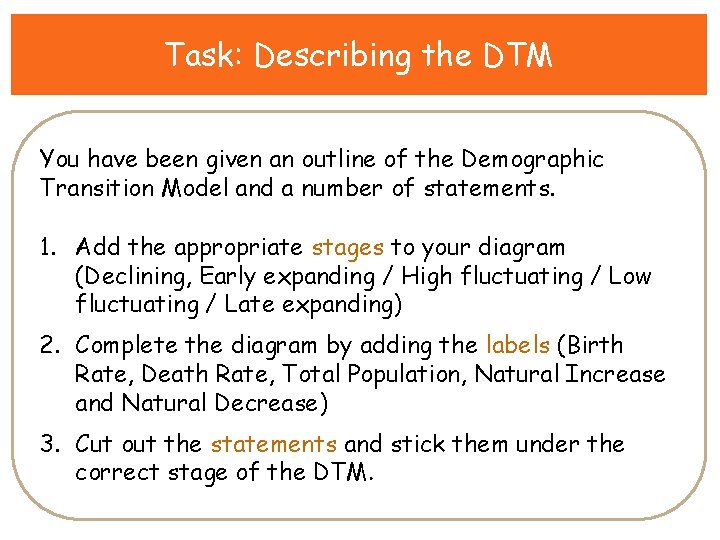 Task: Describing the DTM

You have been given an outline of the Demographic Transition Model and a number of statements.

1. Add the appropriate stages to your diagram (Declining, Early expanding / High fluctuating / Low fluctuating / Late expanding)

2. Complete the diagram by adding the labels (Birth Rate, Death Rate, Total Population, Natural Increase and Natural Decrease)

3. Cut out the statements and stick them under the correct stage of the DTM.